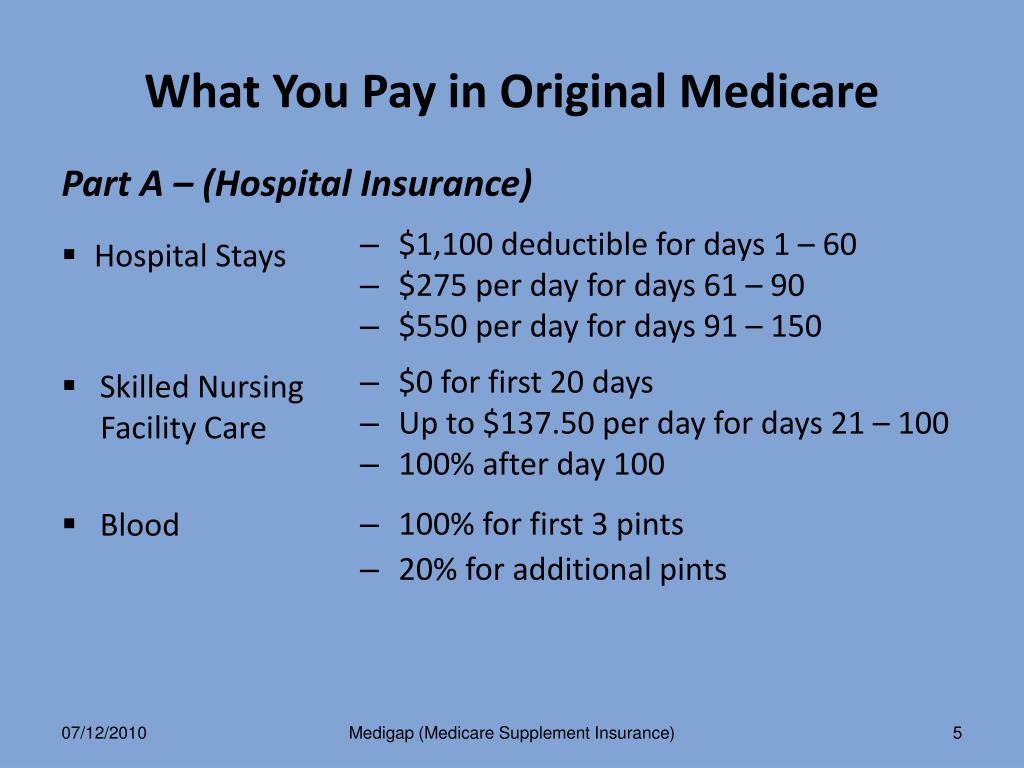 What You Pay in Original Medicare

Part A – (Hospital Insurance)

▪ Hospital Stays

– \$1,100 deductible for days 1 – 60
– \$275 per day for days 61 – 90
– \$550 per day for days 91 – 150

▪ Skilled Nursing Facility Care

– \$0 for first 20 days
– Up to \$137.50 per day for days 21 – 100
– 100% after day 100

▪ Blood

– 100% for first 3 pints
– 20% for additional pints

07/12/2010

Medigap (Medicare Supplement Insurance)

5